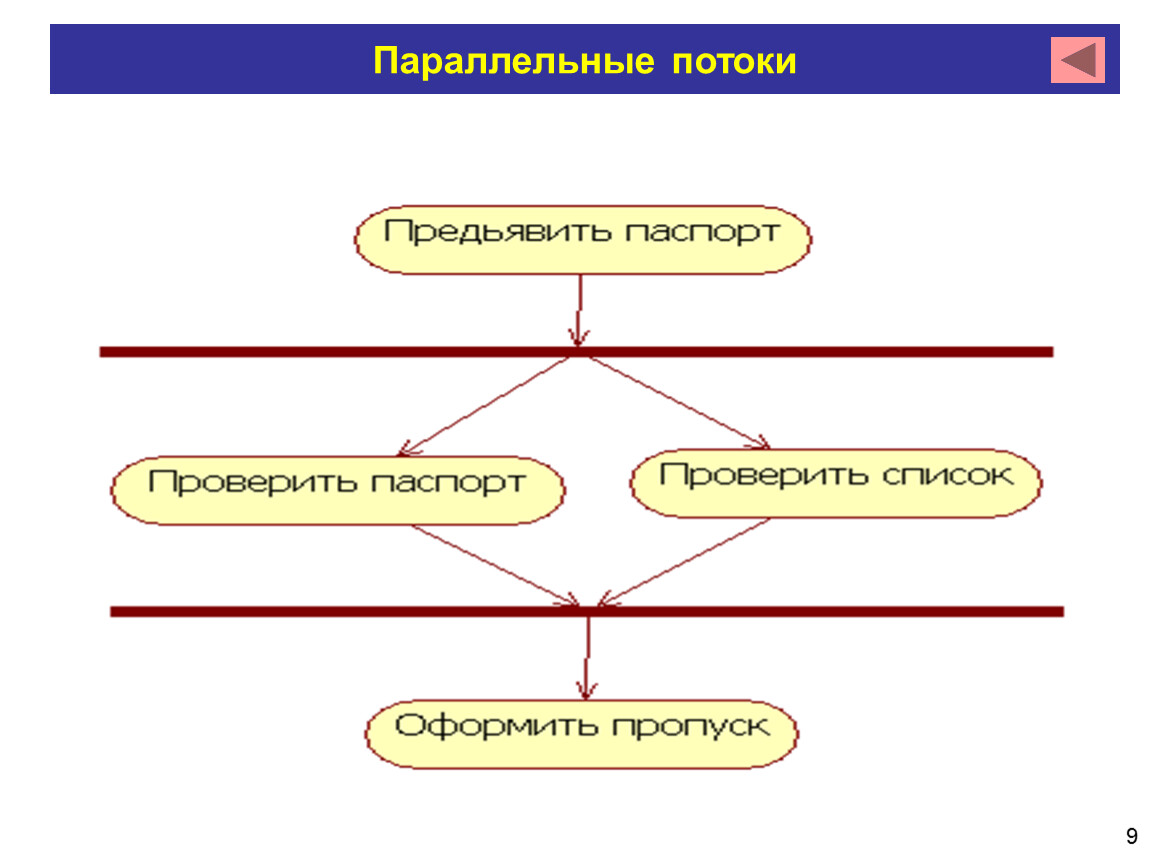 Параллельные потоки

Предьявить паспорт

Проверить паспорт

Проверить список

Оформить пропуск

9